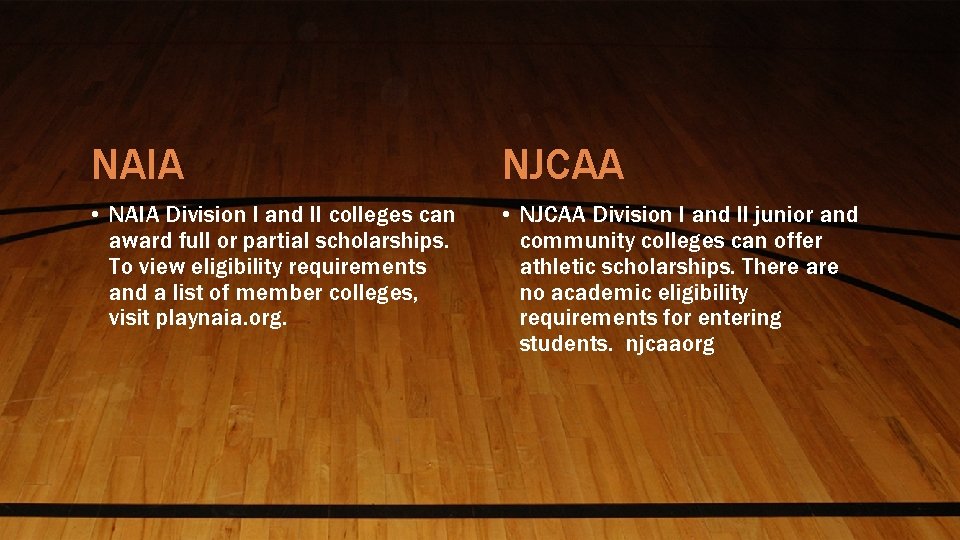 NAIA

• NAIA Division I and II colleges can award full or partial scholarships. To view eligibility requirements and a list of member colleges, visit playnaia.org.

NJCAA

• NJCAA Division I and II junior and community colleges can offer athletic scholarships. There are no academic eligibility requirements for entering students. njcaaorg